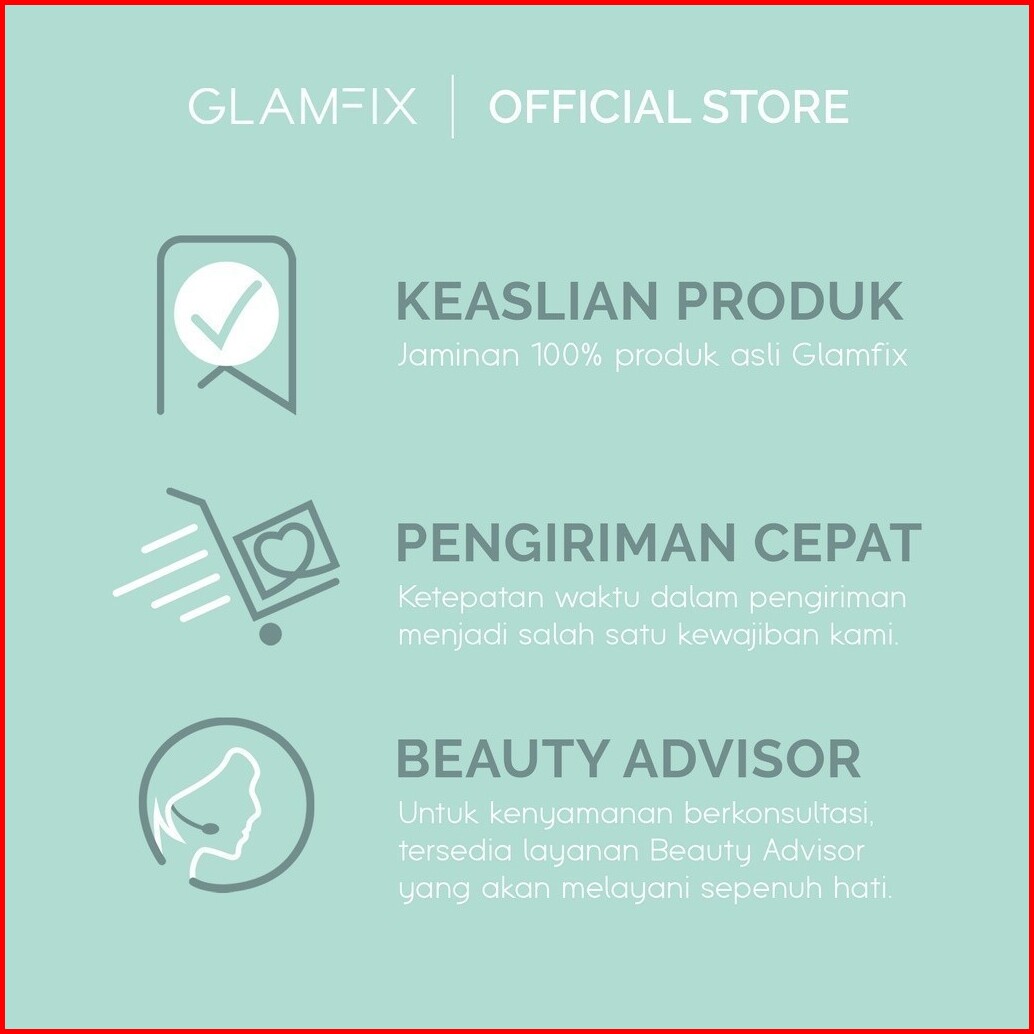 GLAMFIX | OFFICIAL STORE

KEASLIAN PRODUK
Jaminan 100% produk asli Glamfix

PENGIRIMAN CEPAT
Ketepatan waktu dalam pengiriman menjadi salah satu kewajiban kami.

BEAUTY ADVISOR
Untuk kenyamanan berkonsultasi, tersedia layanan Beauty Advisor yang akan melayani sepenuh hati.